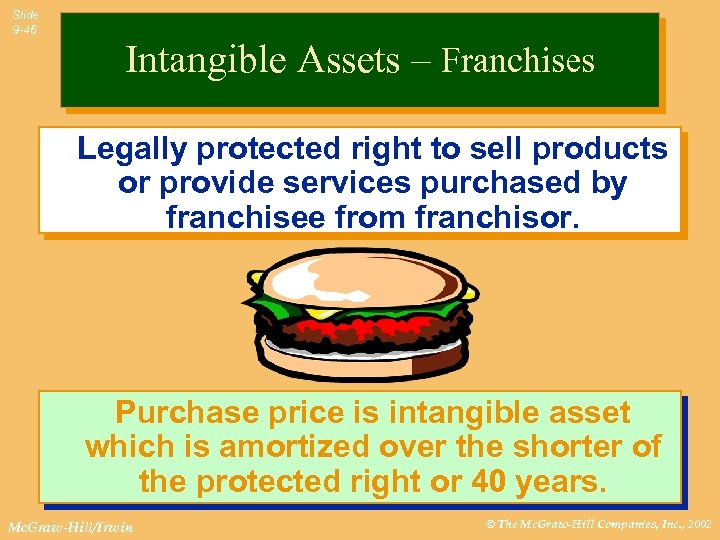 Slide 9-46

Intangible Assets – Franchises

Legally protected right to sell products or provide services purchased by franchisee from franchisor.

Purchase price is intangible asset which is amortized over the shorter of the protected right or 40 years.

McGraw-Hill/Irwin

© The McGraw-Hill Companies, Inc., 2002